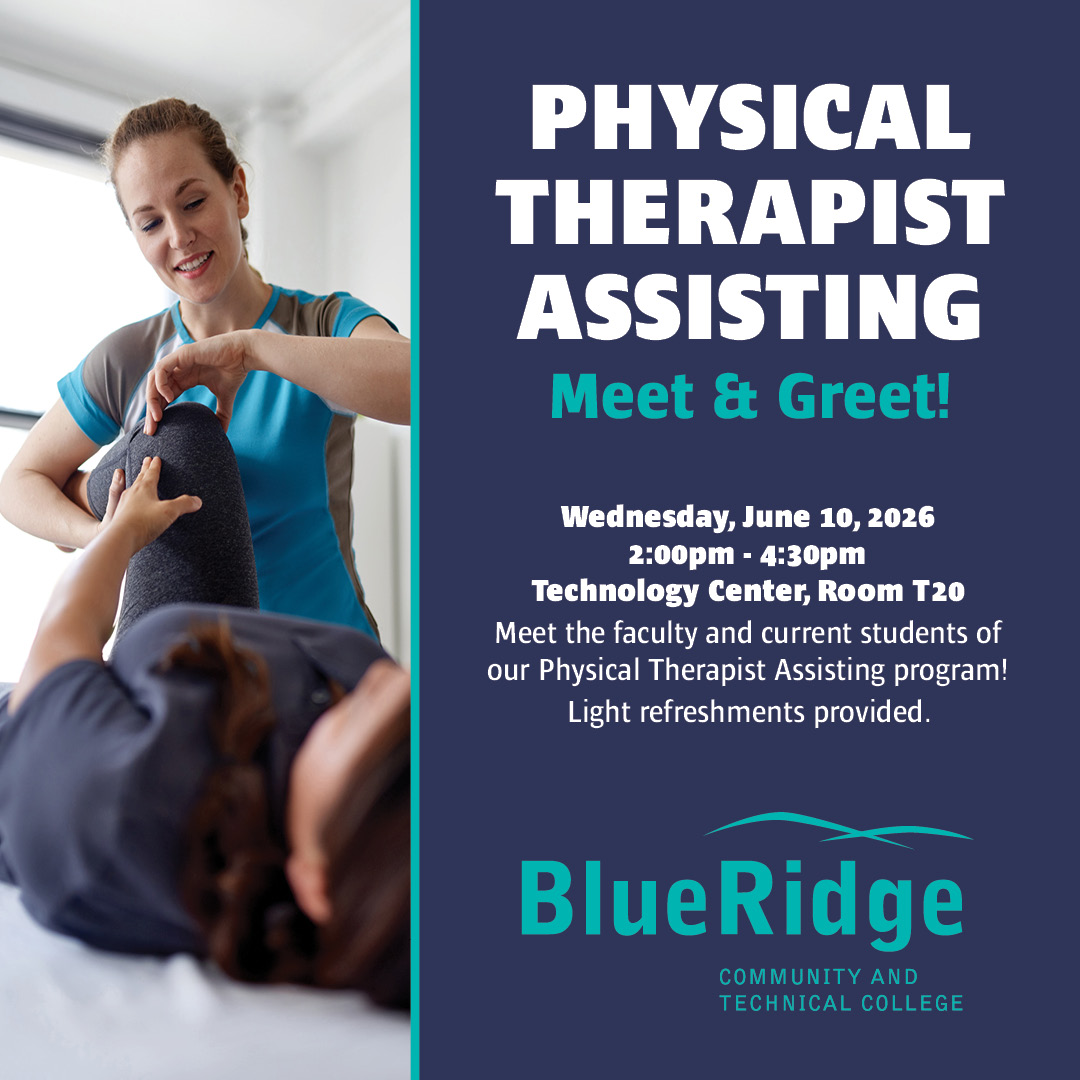 PHYSICAL THERAPIST ASSISTING

Meet & Greet!

Wednesday, June 10, 2026
2:00pm - 4:30pm
Technology Center, Room T20

Meet the faculty and current students of our Physical Therapist Assisting program! Light refreshments provided.

BlueRidge
COMMUNITY AND TECHNICAL COLLEGE